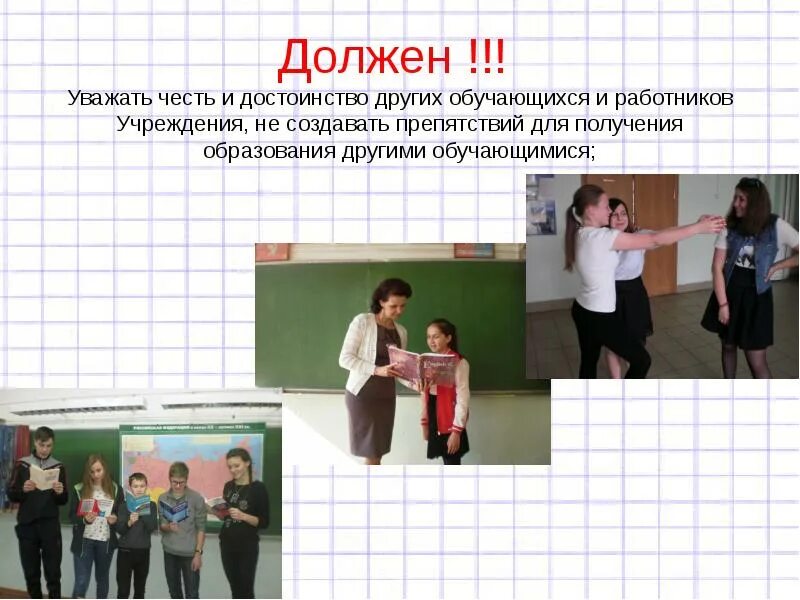 Должен !!!

Уважать честь и достоинство других обучающихся и работников Учреждения, не создавать препятствий для получения образования другими обучающимися;